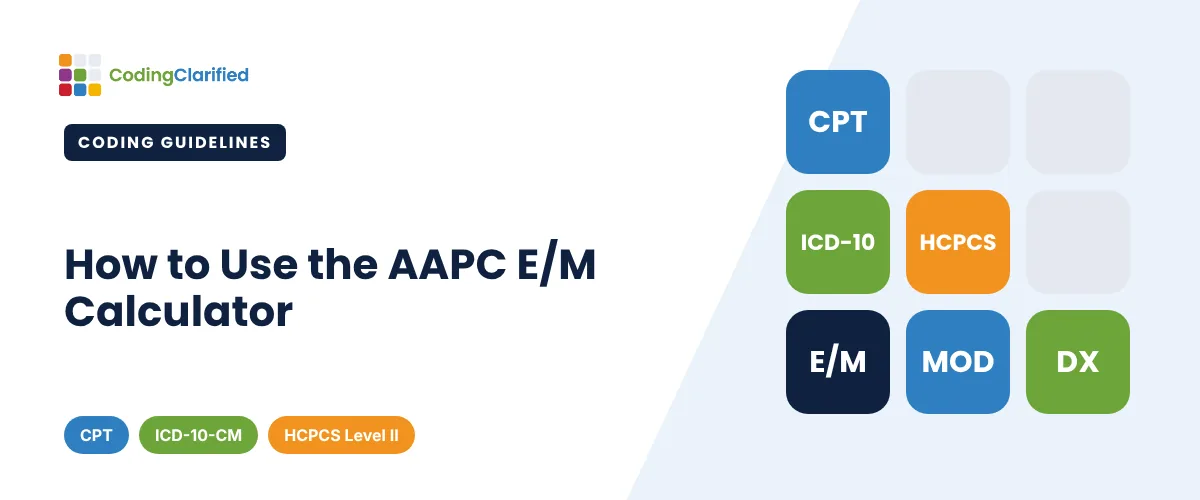 CodingClarified

CODING GUIDELINES

How to Use the AAPC E/M Calculator

CPT ICD-10-CM HCPCS Level II

CPT

ICD-10 HCPCS

E/M MOD DX